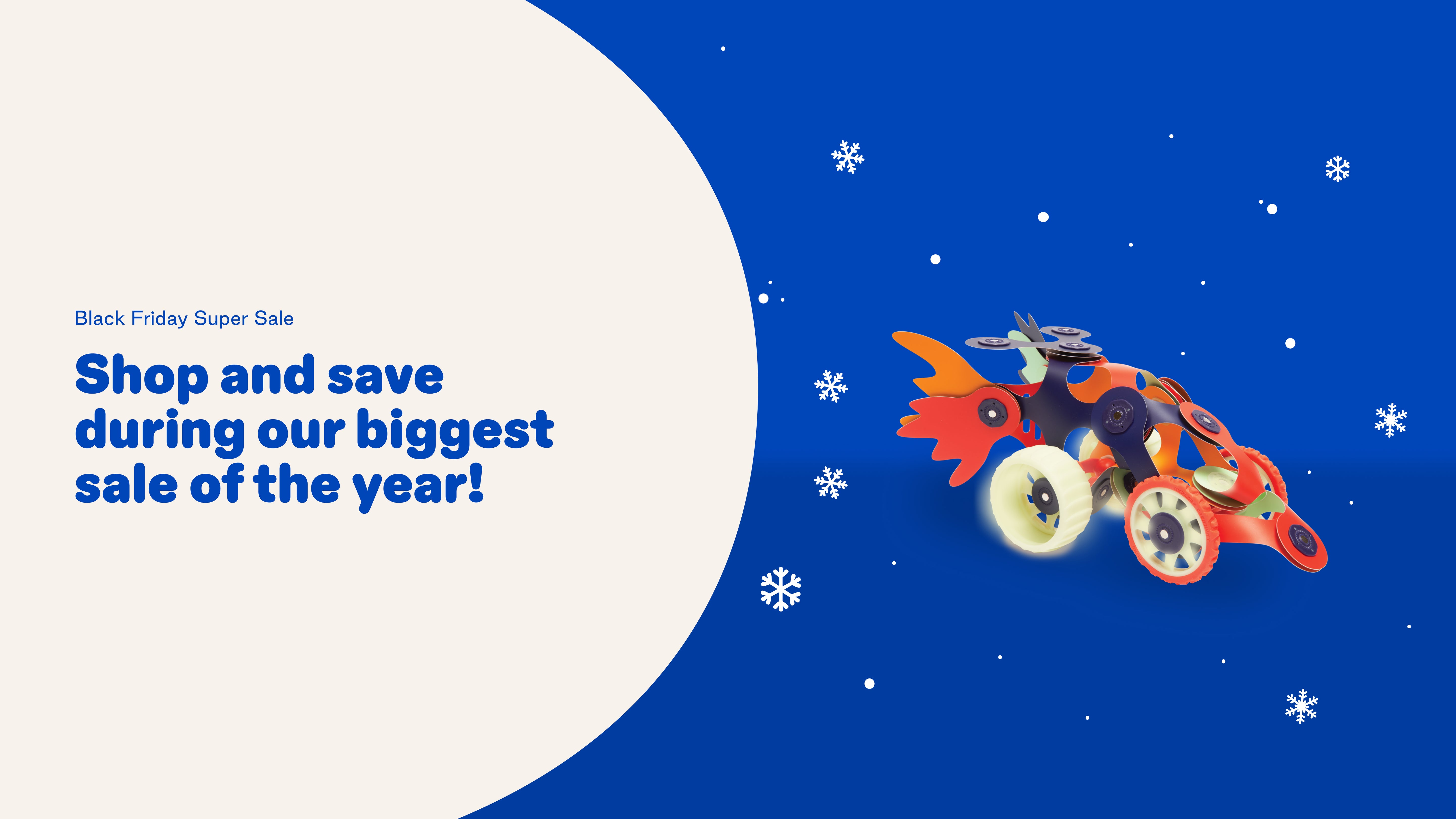 Black Friday Super Sale

Shop and save during our biggest sale of the year!